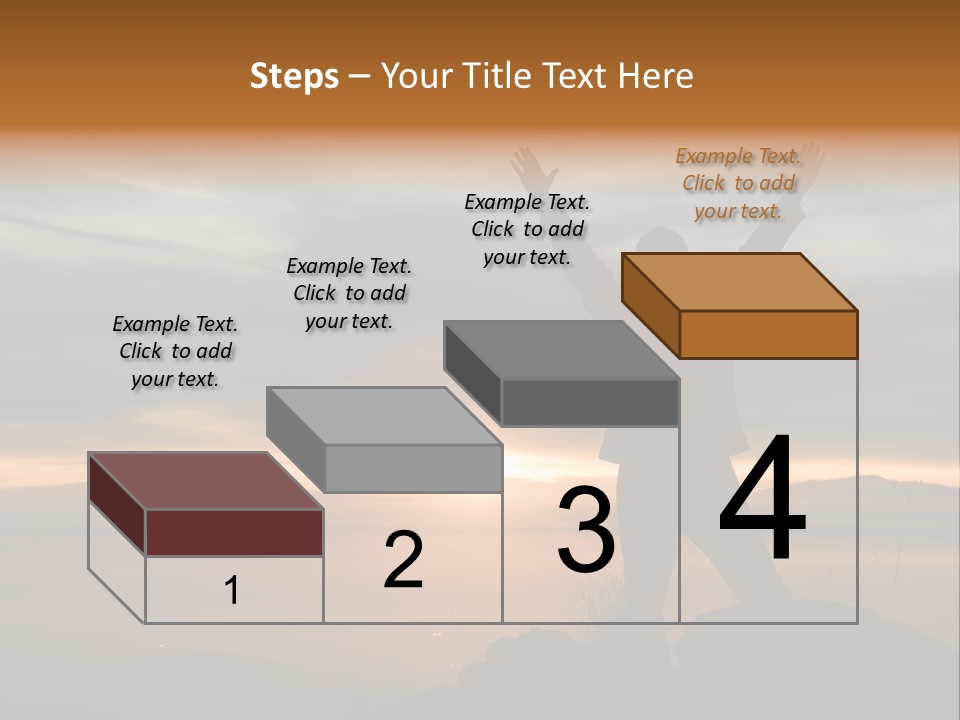 Steps – Your Title Text Here

Example Text. Click to add your text.

Example Text. Click to add your text.

Example Text. Click to add your text.

Example Text. Click to add your text.

1

2

3

4